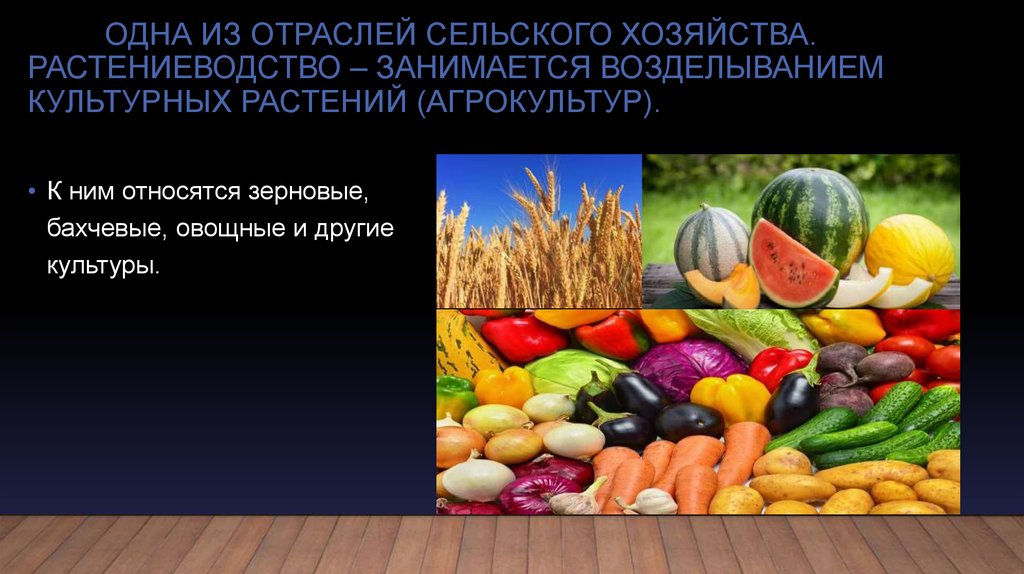 ОДНА ИЗ ОТРАСЛЕЙ СЕЛЬСКОГО ХОЗЯЙСТВА. РАСТЕНИЕВОДСТВО – ЗАНИМАЕТСЯ ВОЗДЕЛЫВАНИЕМ КУЛЬТУРНЫХ РАСТЕНИЙ (АГРОКУЛЬТУР).

• К ним относятся зерновые, бахчевые, овощные и другие культуры.